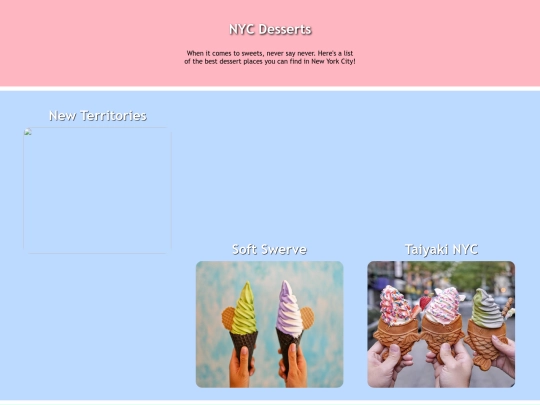 NYC Desserts

When it comes to sweets, never say never. Here's a list of the best dessert places you can find in New York City!

New Territories

Soft Swerve

Taiyaki NYC